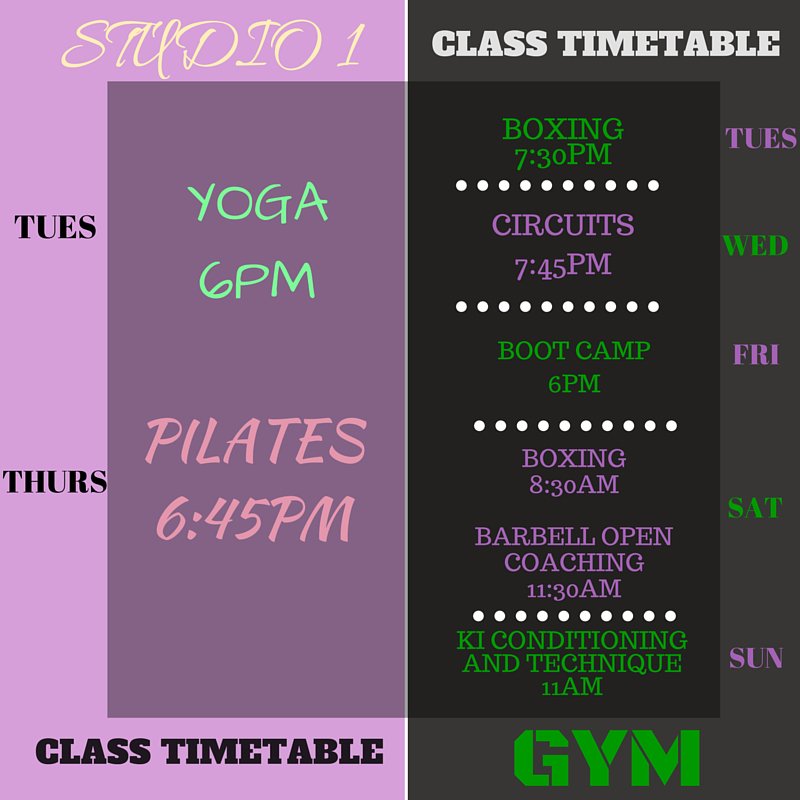 STUDIO 1

TUES

YOGA
6PM

THURS

PILATES
6:45PM

CLASS TIMETABLE

CLASS TIMETABLE

BOXING
7:30PM

TUES

CIRCUITS
7:45PM

WED

BOOT CAMP
6PM

FRI

BOXING
8:30AM

BARBELL OPEN COACHING
11:30AM

SAT

KI CONDITIONING AND TECHNIQUE
11AM

SUN

GYM